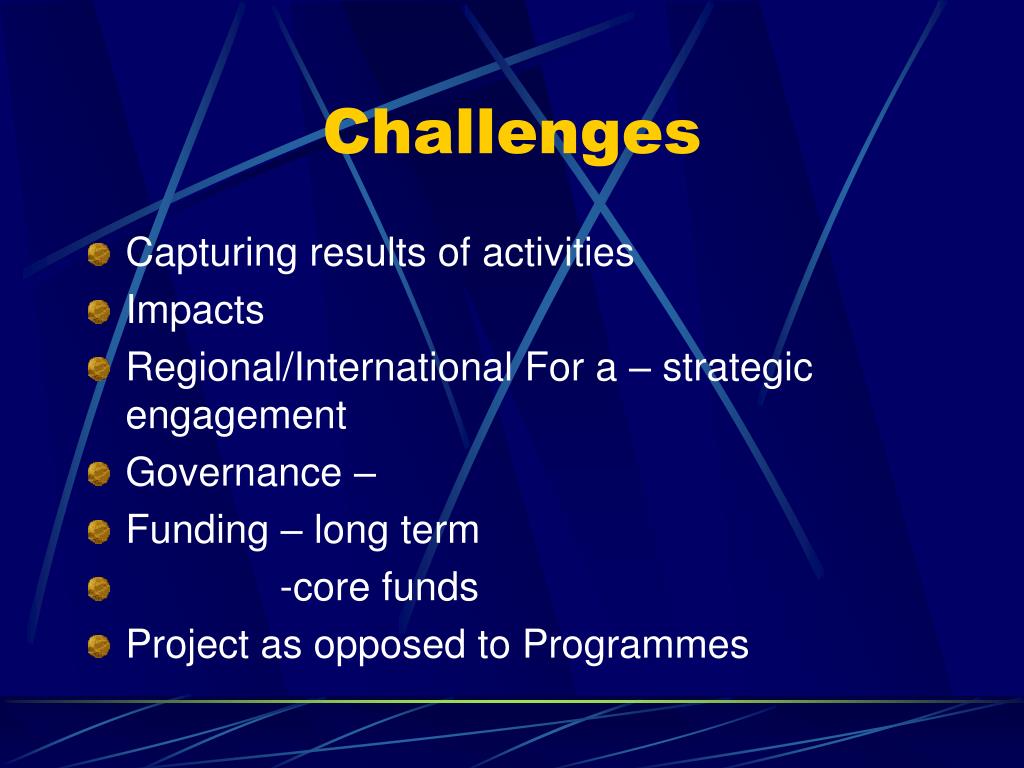 Challenges

Capturing results of activities

Impacts

Regional/International For a – strategic engagement

Governance –

Funding – long term

-core funds

Project as opposed to Programmes